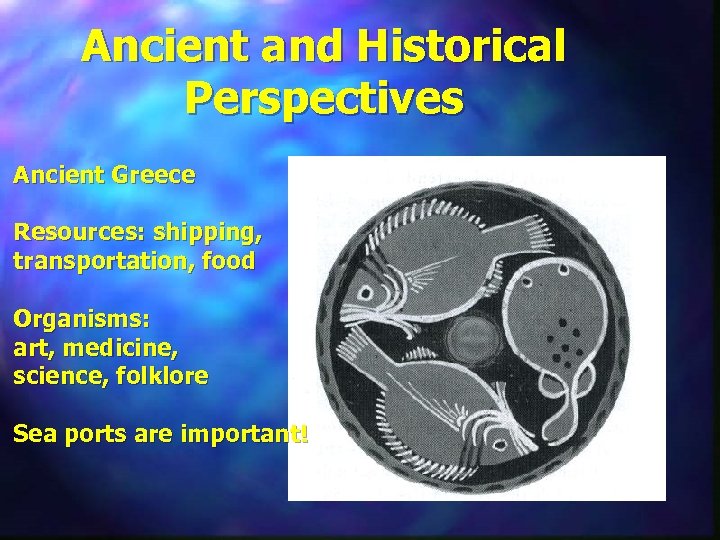 Ancient and Historical Perspectives

Ancient Greece

Resources: shipping, transportation, food

Organisms: art, medicine, science, folklore

Sea ports are important!